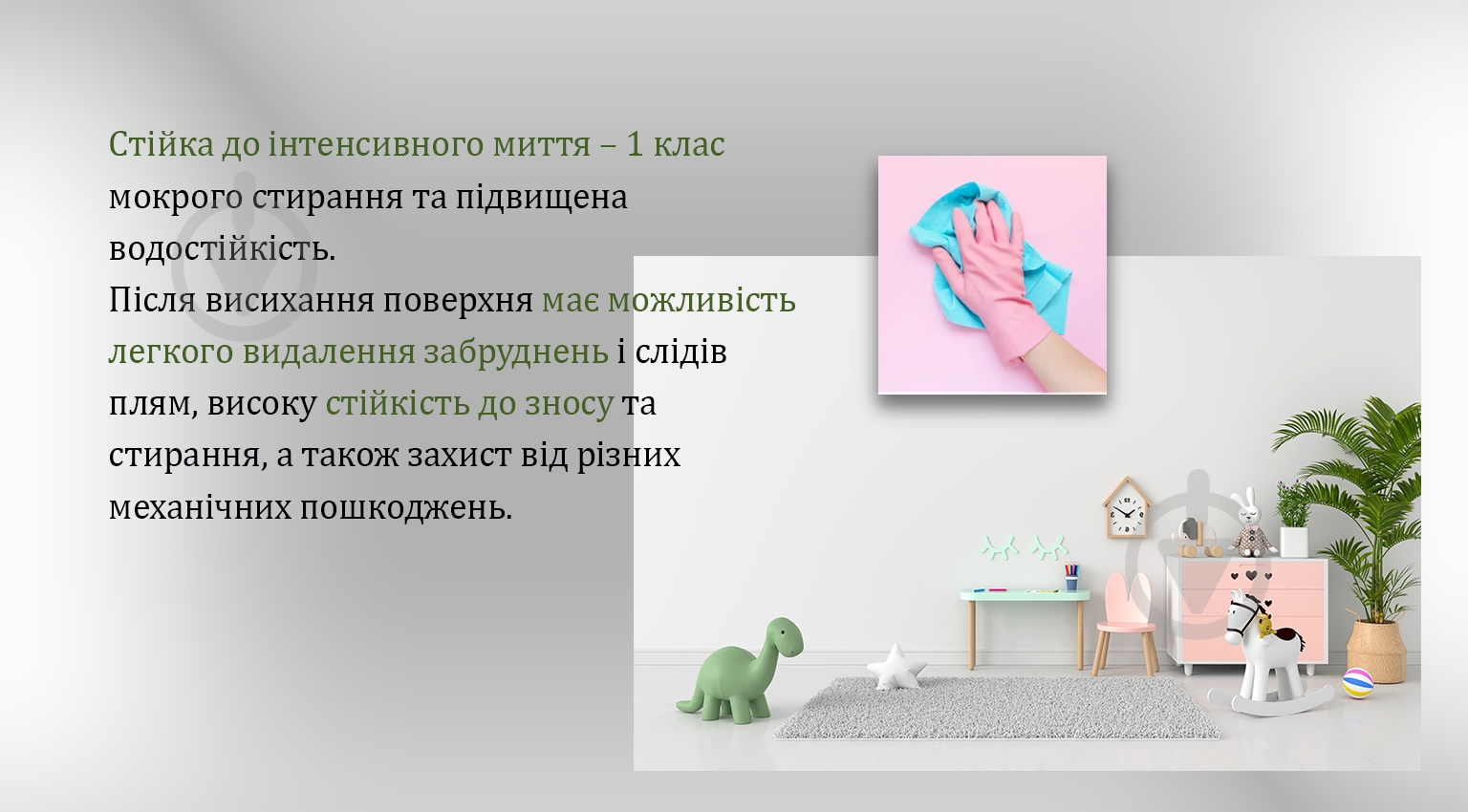 Стійка до інтенсивного миття – 1 клас мокрого стирання та підвищена водостійкість.
Після висихання поверхня має можливість легкого видалення забруднень і слідів плям, високу стійкість до зносу та стирання, а також захист від різних механічних пошкоджень.